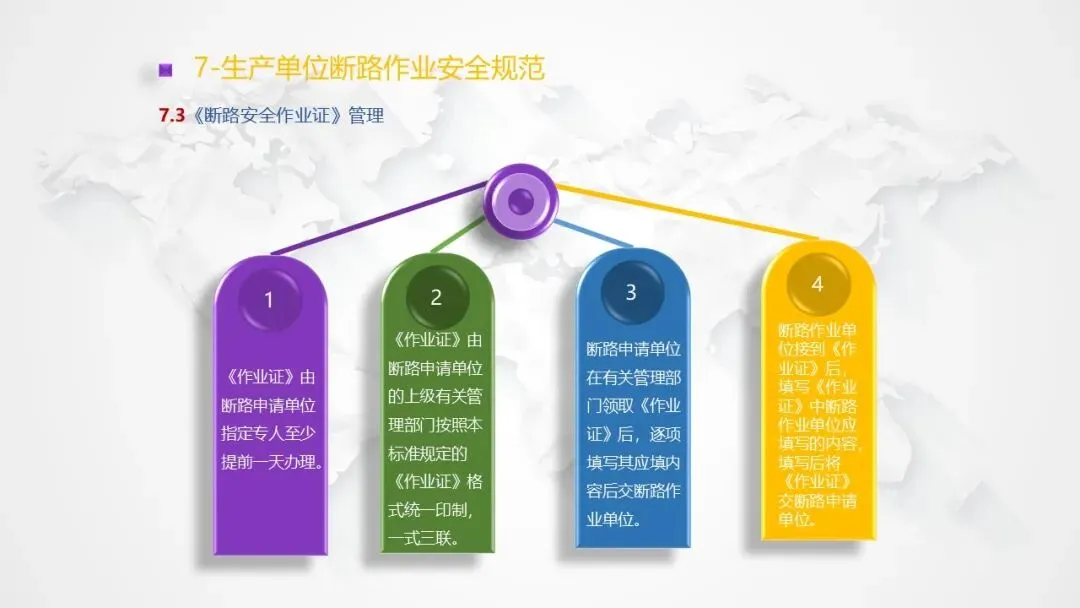 7-生产单位断路作业安全规范

7.3《断路安全作业证》管理

1

《作业证》由断路申请单位指定专人至少提前一天办理。

2

《作业证》由断路申请单位的上级有关管理部门按照本标准规定的《作业证》格式统一印制，一式三联。

3

断路申请单位在有关管理部门领取《作业证》后，逐项填写其应填内容后交断路作业单位。

4

断路作业单位接到《作业证》后，填写《作业证》中断路作业单位应填写的内容，填写后将《作业证》交断路申请单位。